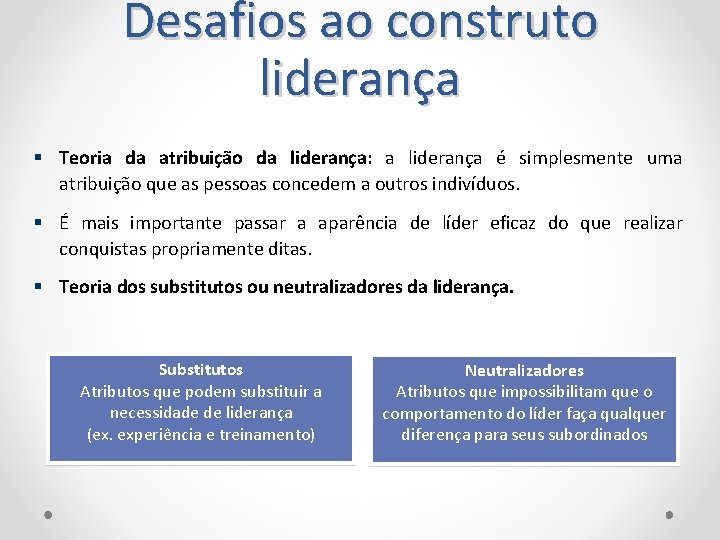 Desafios ao construto liderança

▪ Teoria da atribuição da liderança: a liderança é simplesmente uma atribuição que as pessoas concedem a outros indivíduos.

▪ É mais importante passar a aparência de líder eficaz do que realizar conquistas propriamente ditas.

▪ Teoria dos substitutos ou neutralizadores da liderança.

Substitutos
Atributos que podem substituir a necessidade de liderança
(ex. experiência e treinamento)

Neutralizadores
Atributos que impossibilitam que o comportamento do líder faça qualquer diferença para seus subordinados